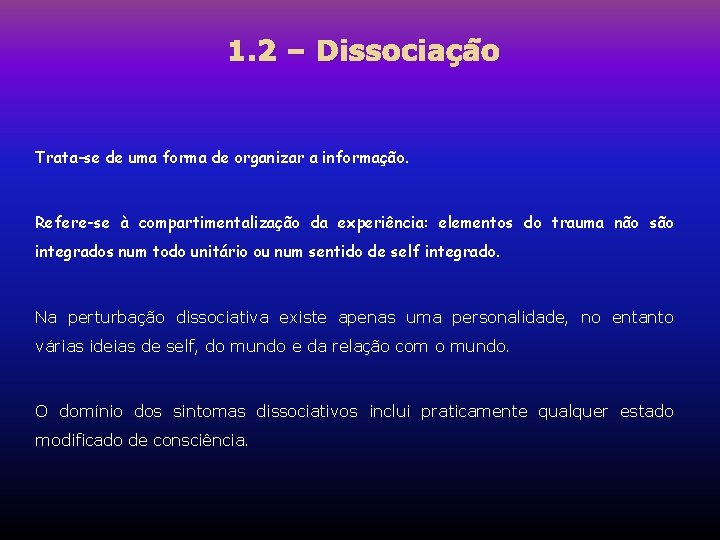 1.2 – Dissociação

Trata-se de uma forma de organizar a informação.

Refere-se à compartimentalização da experiência: elementos do trauma não são integrados num todo unitário ou num sentido de self integrado.

Na perturbação dissociativa existe apenas uma personalidade, no entanto várias ideias de self, do mundo e da relação com o mundo.

O domínio dos sintomas dissociativos inclui praticamente qualquer estado modificado de consciência.